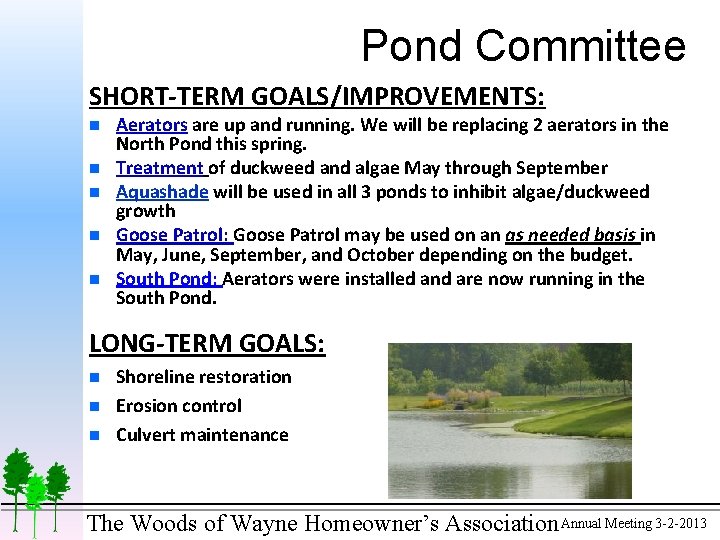 Pond Committee

SHORT-TERM GOALS/IMPROVEMENTS:

- Aerators are up and running. We will be replacing 2 aerators in the North Pond this spring.
- Treatment of duckweed and algae May through September
- Aquashade will be used in all 3 ponds to inhibit algae/duckweed growth
- Goose Patrol: Goose Patrol may be used on an as needed basis in May, June, September, and October depending on the budget.
- South Pond: Aerators were installed and are now running in the South Pond.

LONG-TERM GOALS:

- Shoreline restoration
- Erosion control
- Culvert maintenance

The Woods of Wayne Homeowner's Association Annual Meeting 3-2-2013